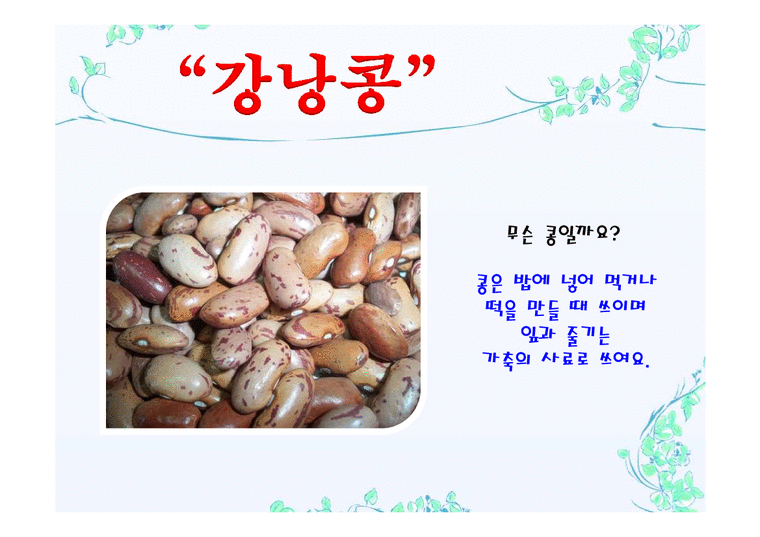 “강낭콩”

무슨 콩일까요?

콩은 밥에 넣어 먹거나
떡을 만들 때 쓰이며
잎과 줄기는
가축의 사료로 쓰여요.